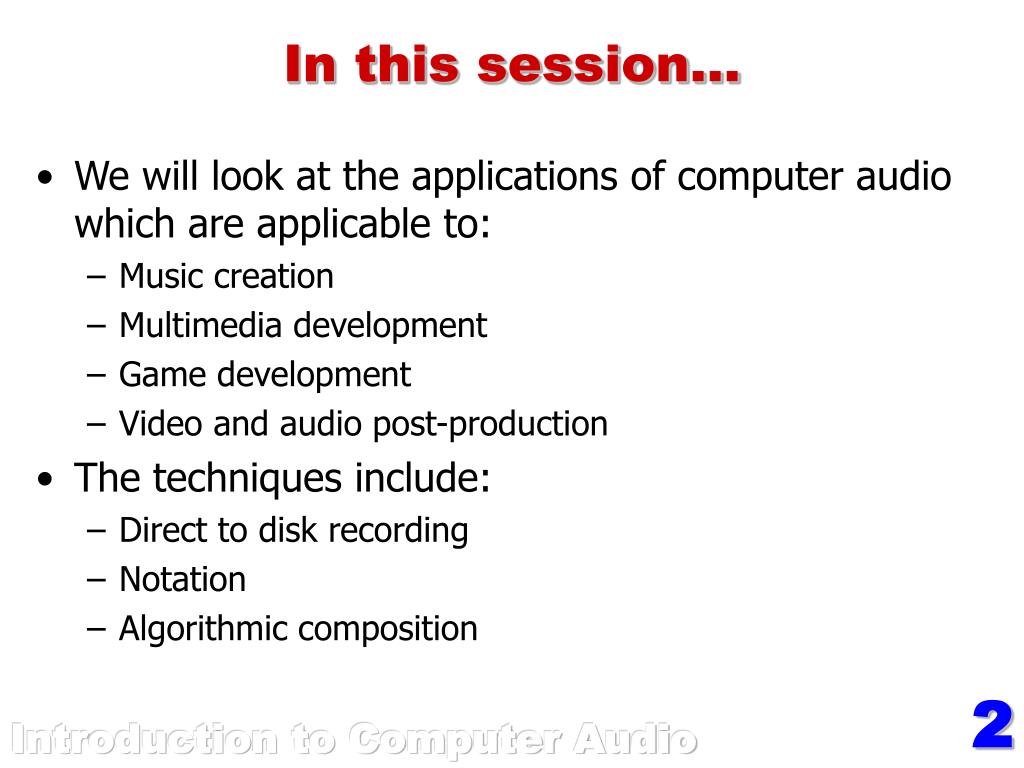 In this session…

• We will look at the applications of computer audio which are applicable to:
– Music creation
– Multimedia development
– Game development
– Video and audio post-production
• The techniques include:
– Direct to disk recording
– Notation
– Algorithmic composition

Introduction to Computer Audio

2